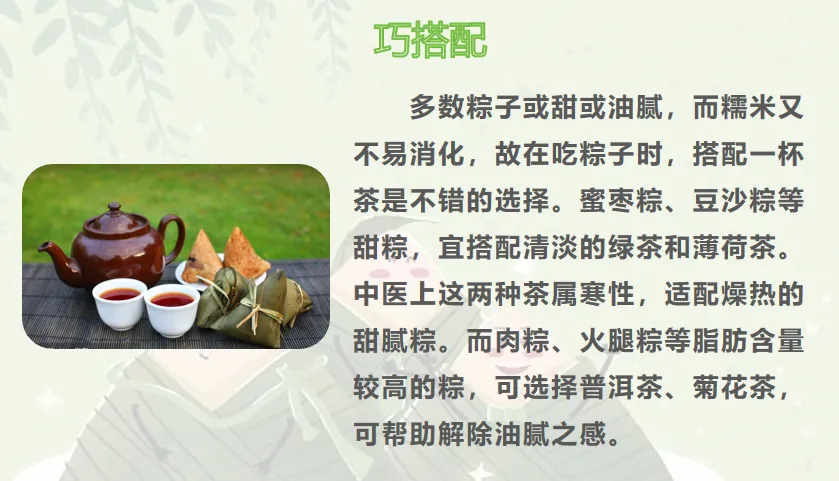 巧搭配

多数粽子或甜或油腻，而糯米又不易消化，故在吃粽子时，搭配一杯茶是不错的选择。蜜枣粽、豆沙粽等甜粽，宜搭配清淡的绿茶和薄荷茶。中医上这两种茶属寒性，适配燥热的甜腻粽。而肉粽、火腿粽等脂肪含量较高的粽，可选择普洱茶、菊花茶，可帮助解除油腻之感。